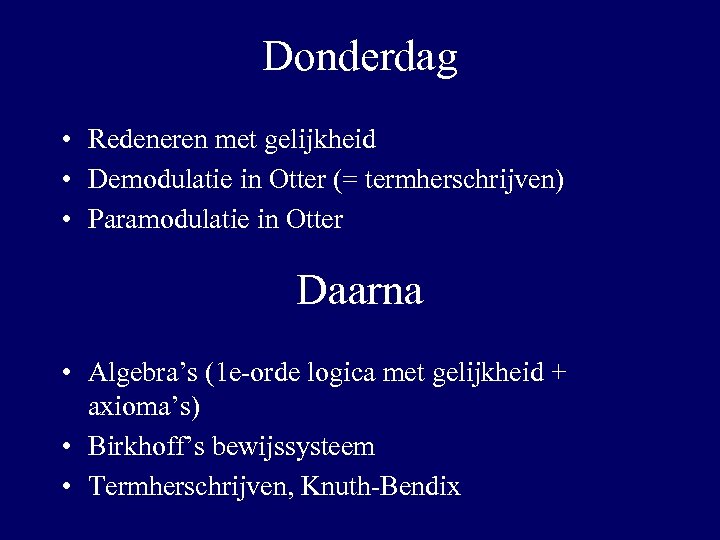 Donderdag

• Redeneren met gelijkheid
• Demodulatie in Otter (= termherschrijven)
• Paramodulatie in Otter

Daarna

• Algebra’s (1e-orde logica met gelijkheid + axioma’s)
• Birkhoff’s bewijssysteem
• Termherschrijven, Knuth-Bendix